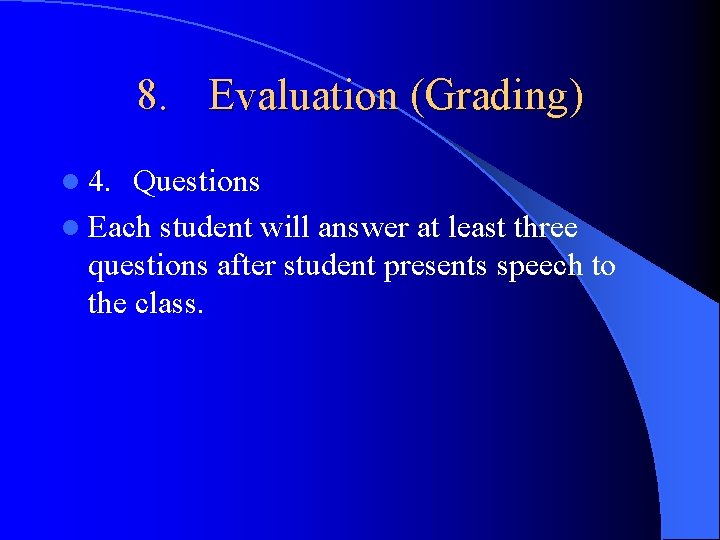 8. Evaluation (Grading)

• 4. Questions
• Each student will answer at least three questions after student presents speech to the class.